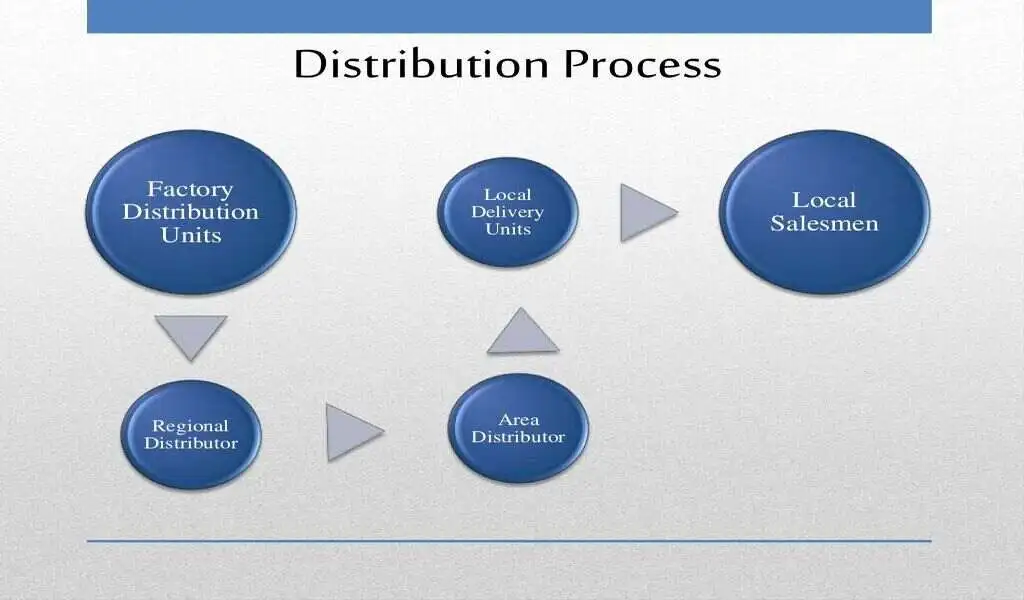 Distribution Process

Factory Distribution Units

Regional Distributor

Area Distributor

Local Delivery Units

Local Salesmen